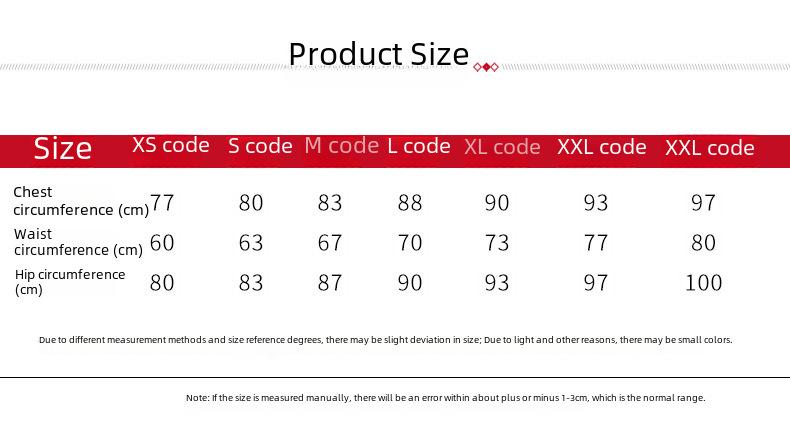 Product Size

| Size | XS code | S code | M code | L code | XL code | XXL code | XXL code |
|---|---|---|---|---|---|---|---|
| Chest circumference (cm) | 77 | 80 | 83 | 88 | 90 | 93 | 97 |
| Waist circumference (cm) | 60 | 63 | 67 | 70 | 73 | 77 | 80 |
| Hip circumference (cm) | 80 | 83 | 87 | 90 | 93 | 97 | 100 |

Due to different measurement methods and size reference degrees, there may be slight deviation in size; Due to light and other reasons, there may be small colors.

Note: If the size is measured manually, there will be an error within about plus or minus 1-3cm, which is the normal range.